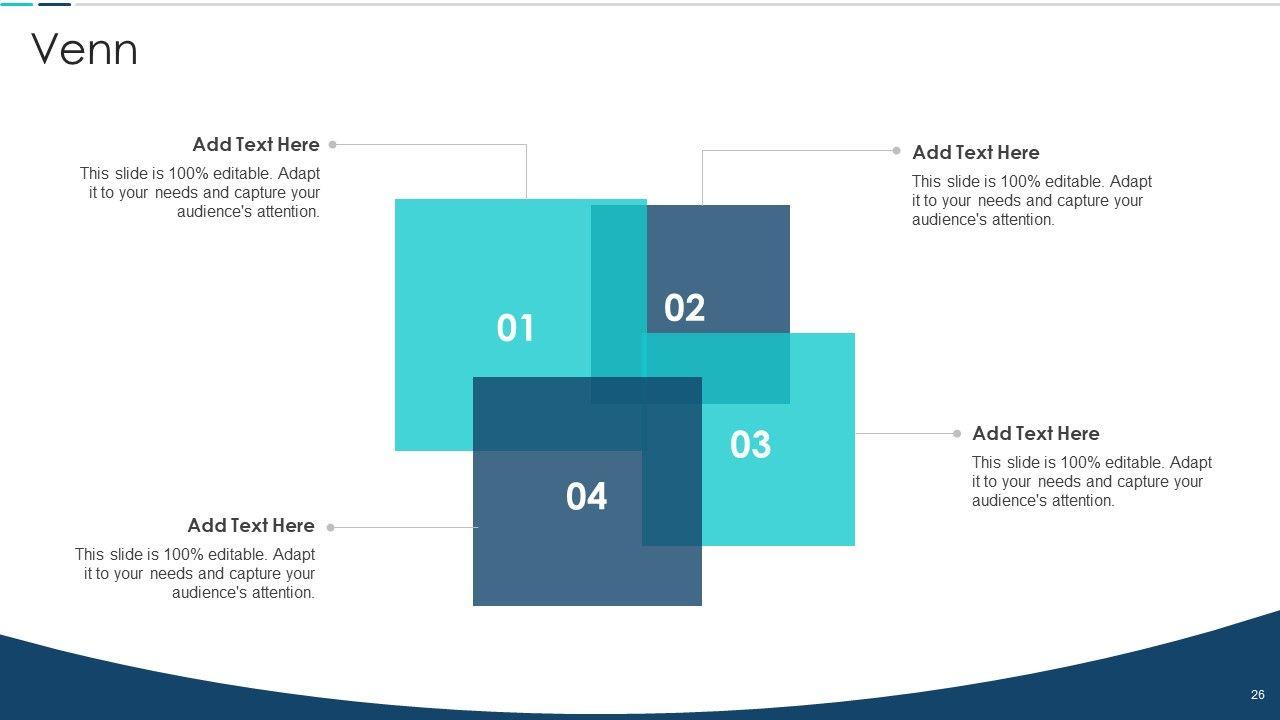 Venn

Add Text Here
This slide is 100% editable. Adapt it to your needs and capture your audience's attention.

Add Text Here
This slide is 100% editable. Adapt it to your needs and capture your audience's attention.

01

02

03

04

Add Text Here
This slide is 100% editable. Adapt it to your needs and capture your audience's attention.

Add Text Here
This slide is 100% editable. Adapt it to your needs and capture your audience's attention.

26